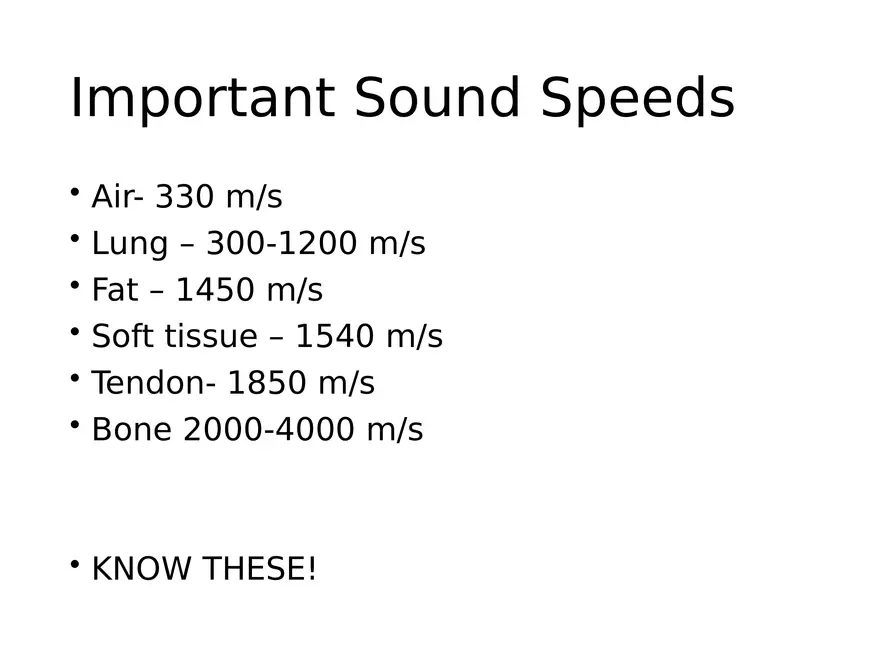 Important Sound Speeds

• Air- 330 m/s
• Lung – 300-1200 m/s
• Fat – 1450 m/s
• Soft tissue – 1540 m/s
• Tendon- 1850 m/s
• Bone 2000-4000 m/s

• KNOW THESE!